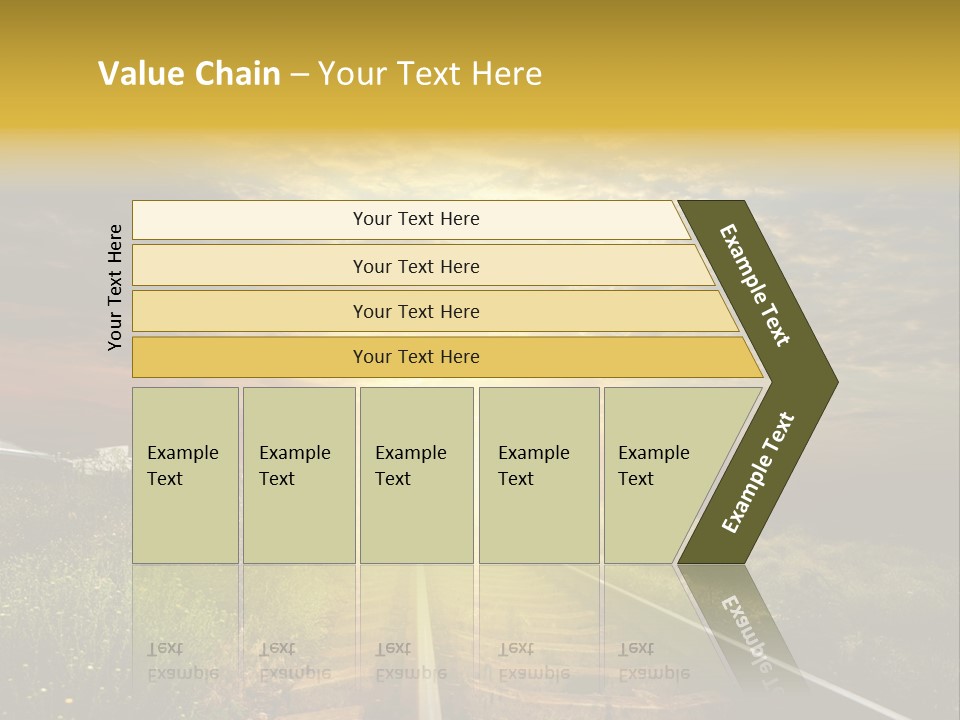 Value Chain – Your Text Here

Your Text Here

Your Text Here

Your Text Here

Your Text Here

Your Text Here

Example Text

Example Text

Example Text

Example Text

Example Text

Example Text

Example Text